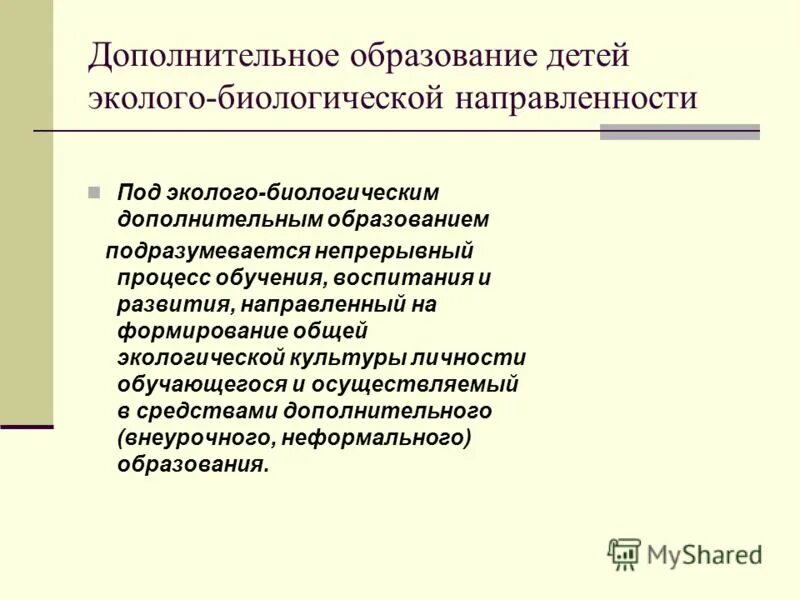 Дополнительное образование детей эколого-биологической направленности

Под эколого-биологическим дополнительным образованием подразумевается непрерывный процесс обучения, воспитания и развития, направленный на формирование общей экологической культуры личности обучающегося и осуществляемый в средствами дополнительного (внеурочного, неформального) образования.

MyShared